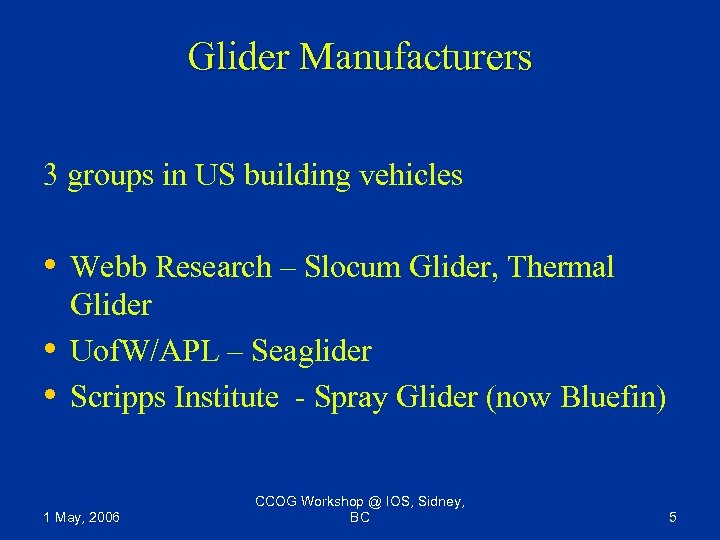 Glider Manufacturers

3 groups in US building vehicles

• Webb Research – Slocum Glider, Thermal Glider
• UofW/APL – Seaglider
• Scripps Institute - Spray Glider (now Bluefin)

1 May, 2006

CCOG Workshop @ IOS, Sidney, BC

5